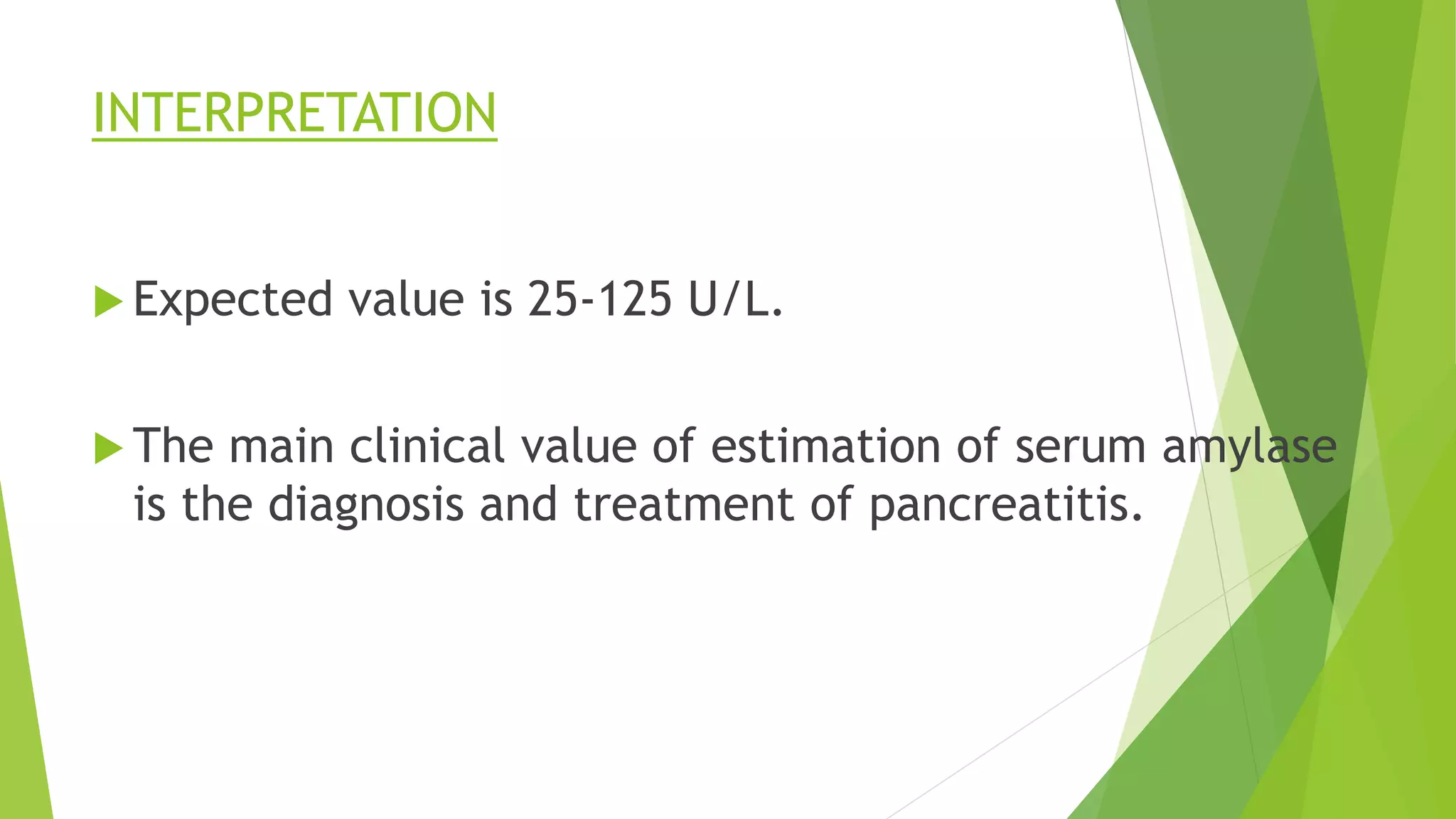 INTERPRETATION

Expected value is 25-125 U/L.

The main clinical value of estimation of serum amylase is the diagnosis and treatment of pancreatitis.